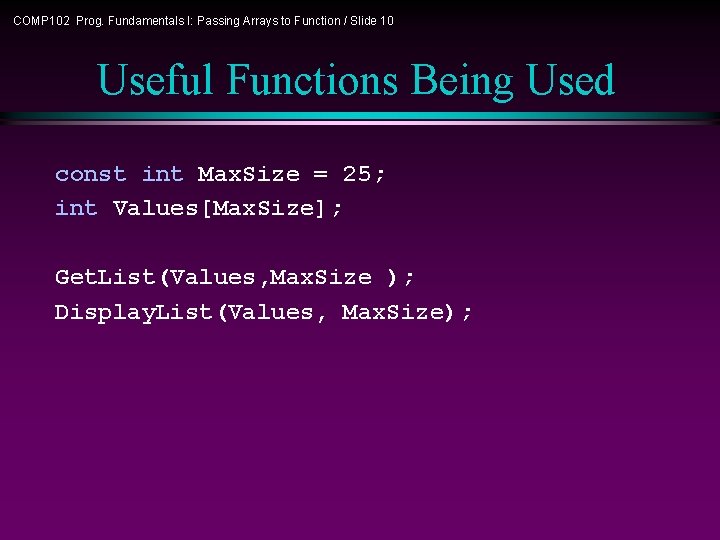 COMP102 Prog. Fundamentals I: Passing Arrays to Function / Slide 10

Useful Functions Being Used

const int MaxSize = 25;
int Values[MaxSize];

GetList(Values,MaxSize );
DisplayList(Values, MaxSize);